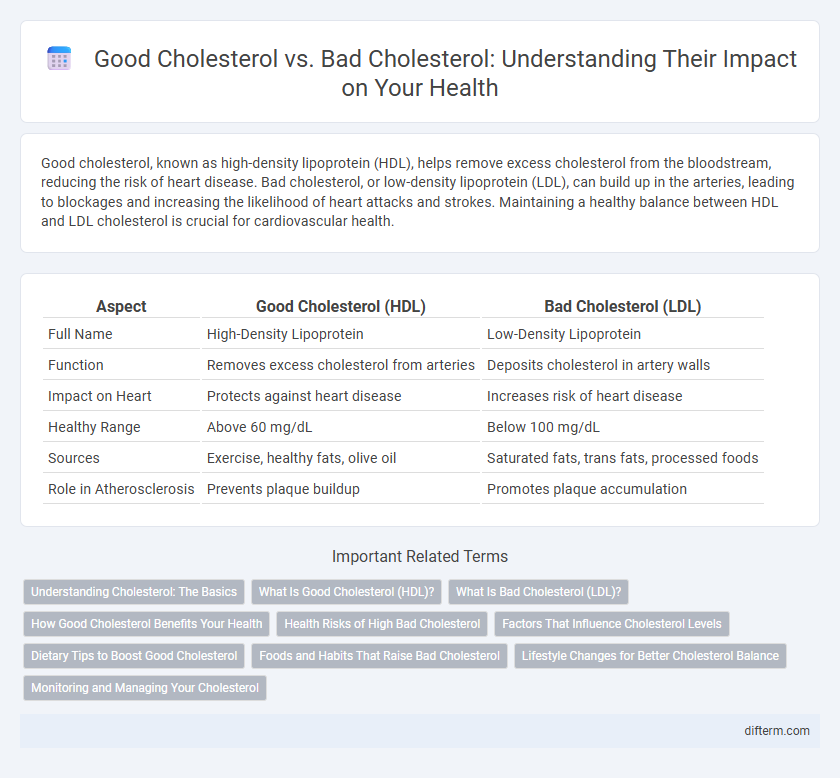 Good Cholesterol vs. Bad Cholesterol: Understanding Their Impact on Your Health

Good cholesterol, known as high-density lipoprotein (HDL), helps remove excess cholesterol from the bloodstream, reducing the risk of heart disease. Bad cholesterol, or low-density lipoprotein (LDL), can build up in the arteries, leading to blockages and increasing the likelihood of heart attacks and strokes. Maintaining a healthy balance between HDL and LDL cholesterol is crucial for cardiovascular health.

| Aspect | Good Cholesterol (HDL) | Bad Cholesterol (LDL) |
|---|---|---|
| Full Name | High-Density Lipoprotein | Low-Density Lipoprotein |
| Function | Removes excess cholesterol from arteries | Deposits cholesterol in artery walls |
| Impact on Heart | Protects against heart disease | Increases risk of heart disease |
| Healthy Range | Above 60 mg/dL | Below 100 mg/dL |
| Sources | Exercise, healthy fats, olive oil | Saturated fats, trans fats, processed foods |
| Role in Atherosclerosis | Prevents plaque buildup | Promotes plaque accumulation |

Important Related Terms

Understanding Cholesterol: The Basics
What Is Good Cholesterol (HDL)?
What Is Bad Cholesterol (LDL)?
How Good Cholesterol Benefits Your Health
Health Risks of High Bad Cholesterol
Factors That Influence Cholesterol Levels
Dietary Tips to Boost Good Cholesterol
Foods and Habits That Raise Bad Cholesterol
Lifestyle Changes for Better Cholesterol Balance
Monitoring and Managing Your Cholesterol

difterm.com